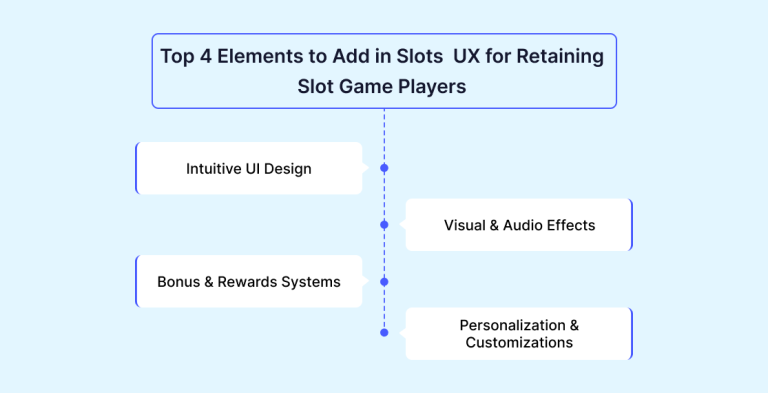 Top 4 Elements to Add in Slots UX for Retaining Slot Game Players

Intuitive UI Design

Visual & Audio Effects

Bonus & Rewards Systems

Personalization & Customizations